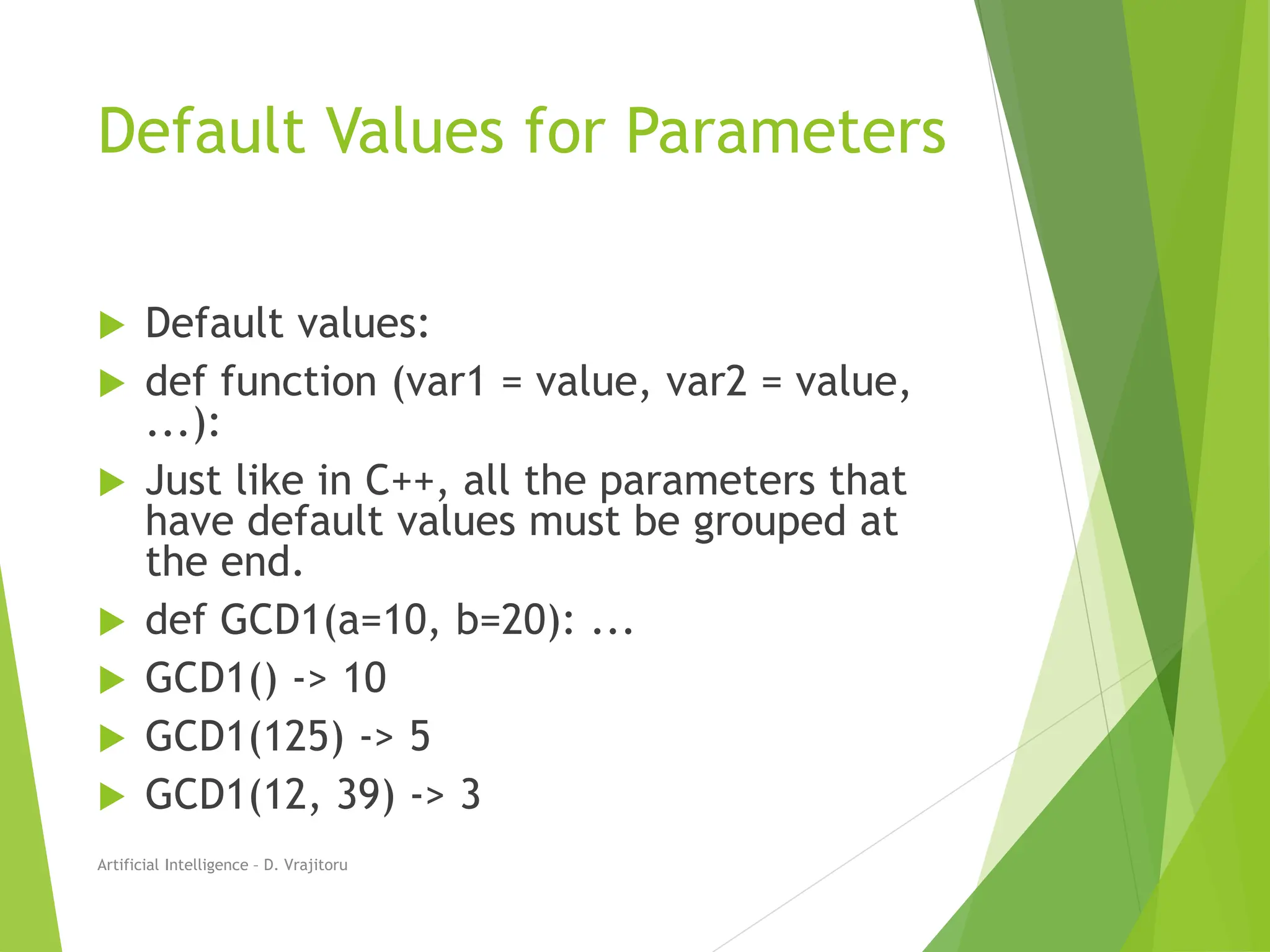 Default Values for Parameters

Default values:

def function (var1 = value, var2 = value, ...):

Just like in C++, all the parameters that have default values must be grouped at the end.

def GCD1(a=10, b=20): ...

GCD1() -> 10

GCD1(125) -> 5

GCD1(12, 39) -> 3

Artificial Intelligence – D. Vrajitoru